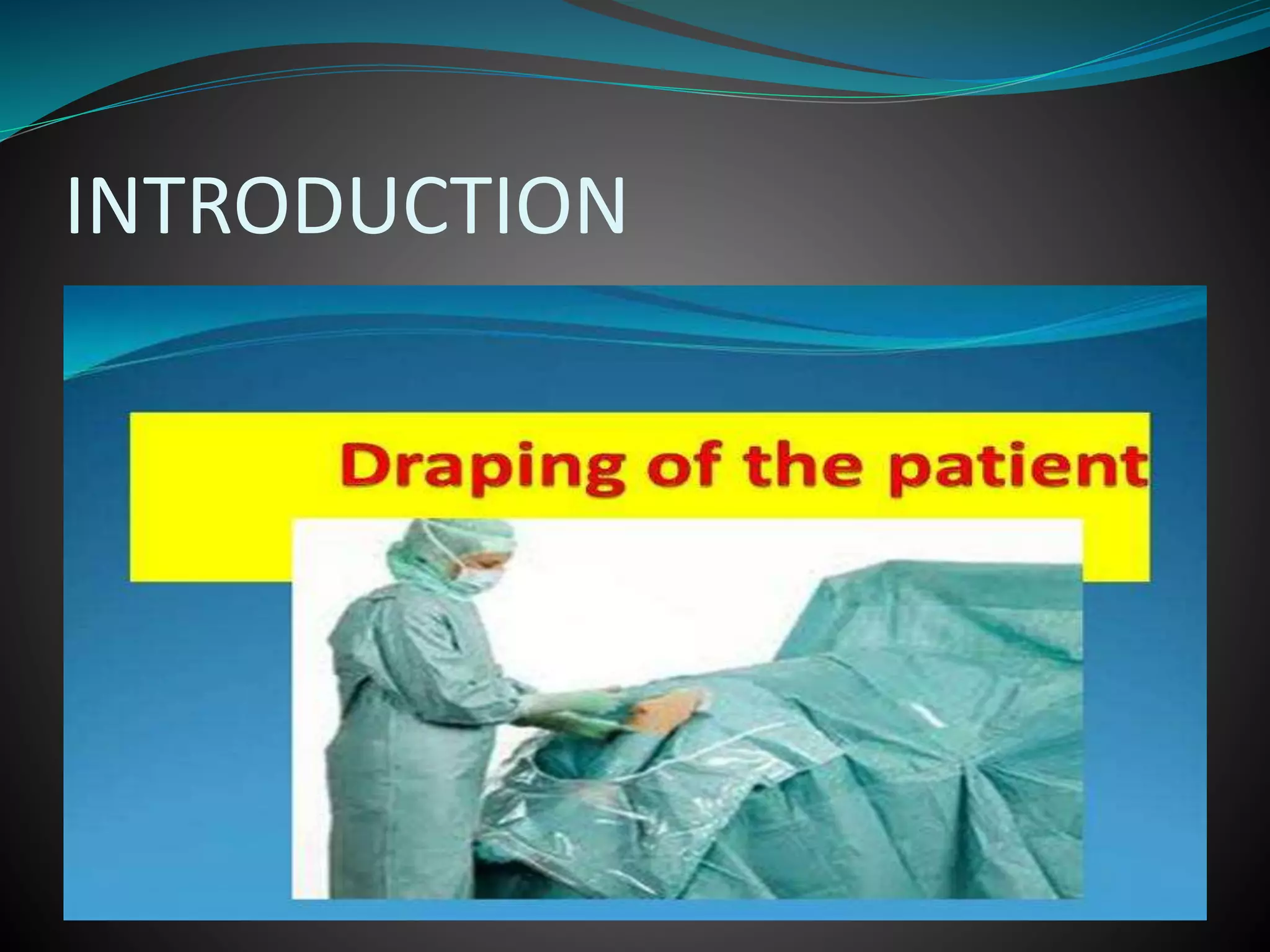 INTRODUCTION

Draping of the patient